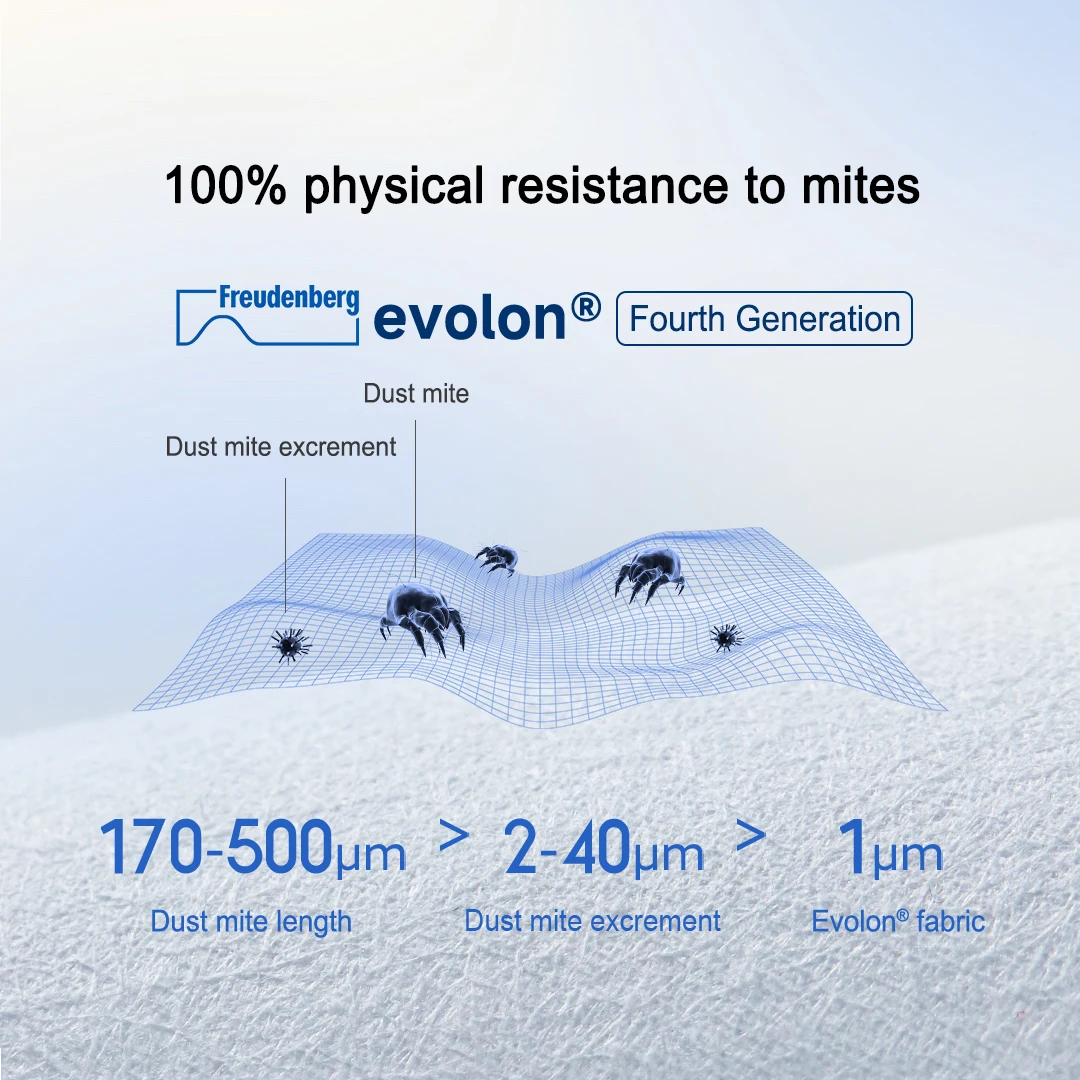 100% physical resistance to mites

Freudenberg evolon® Fourth Generation

Dust mite

Dust mite excrement

170-500μm > 2-40μm > 1μm

Dust mite length

Dust mite excrement

Evolon® fabric